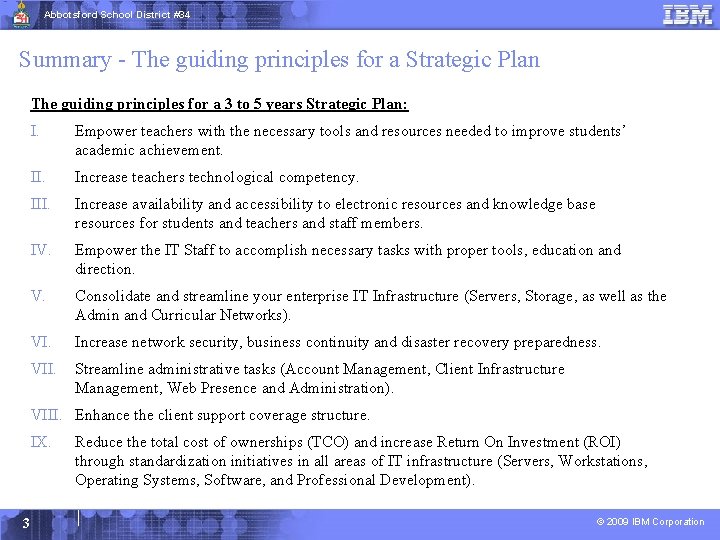 Abbotsford School District #34

IBM

Summary - The guiding principles for a Strategic Plan

The guiding principles for a 3 to 5 years Strategic Plan:

I. Empower teachers with the necessary tools and resources needed to improve students' academic achievement.

II. Increase teachers technological competency.

III. Increase availability and accessibility to electronic resources and knowledge base resources for students and teachers and staff members.

IV. Empower the IT Staff to accomplish necessary tasks with proper tools, education and direction.

V. Consolidate and streamline your enterprise IT Infrastructure (Servers, Storage, as well as the Admin and Curricular Networks).

VI. Increase network security, business continuity and disaster recovery preparedness.

VII. Streamline administrative tasks (Account Management, Client Infrastructure Management, Web Presence and Administration).

VIII. Enhance the client support coverage structure.

IX. Reduce the total cost of ownerships (TCO) and increase Return On Investment (ROI) through standardization initiatives in all areas of IT infrastructure (Servers, Workstations, Operating Systems, Software, and Professional Development).

3

© 2009 IBM Corporation